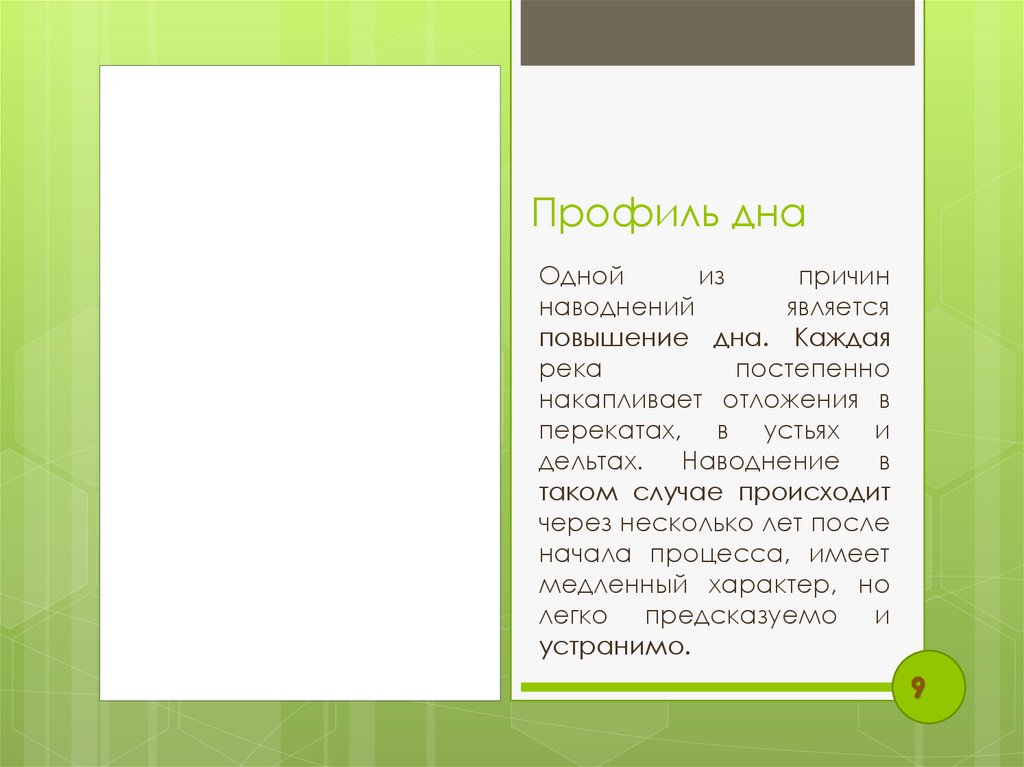 Профиль дна

Одной из причин наводнений является повышение дна. Каждая река постепенно накапливает отложения в перекатах, в устьях и дельтах. Наводнение в таком случае происходит через несколько лет после начала процесса, имеет медленный характер, но легко предсказуемо и устранимо.

9